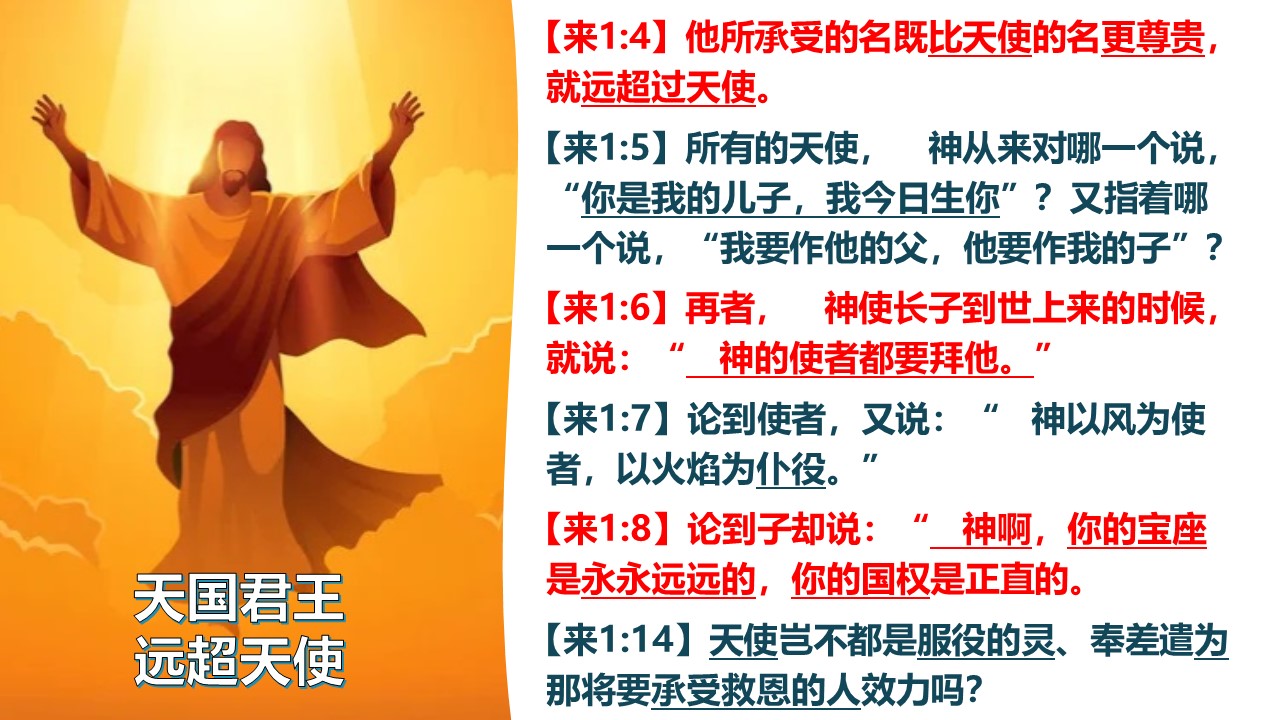 天国君王
远超天使

【来1:4】他所承受的名既比天使的名更尊贵，就远超过天使。

【来1:5】所有的天使， 神从来对哪一个说，“你是我的儿子，我今日生你”？又指着哪一个说，“我要作他的父，他要作我的子”？

【来1:6】再者， 神使长子到世上来的时候，就说：“ 神的使者都要拜他。”

【来1:7】论到使者，又说：“ 神以风为使者，以火焰为仆役。”

【来1:8】论到子却说：“ 神啊，你的宝座是永永远远的，你的国权是正直的。

【来1:14】天使岂不都是服役的灵、奉差遣为那将要承受救恩的人效力吗？